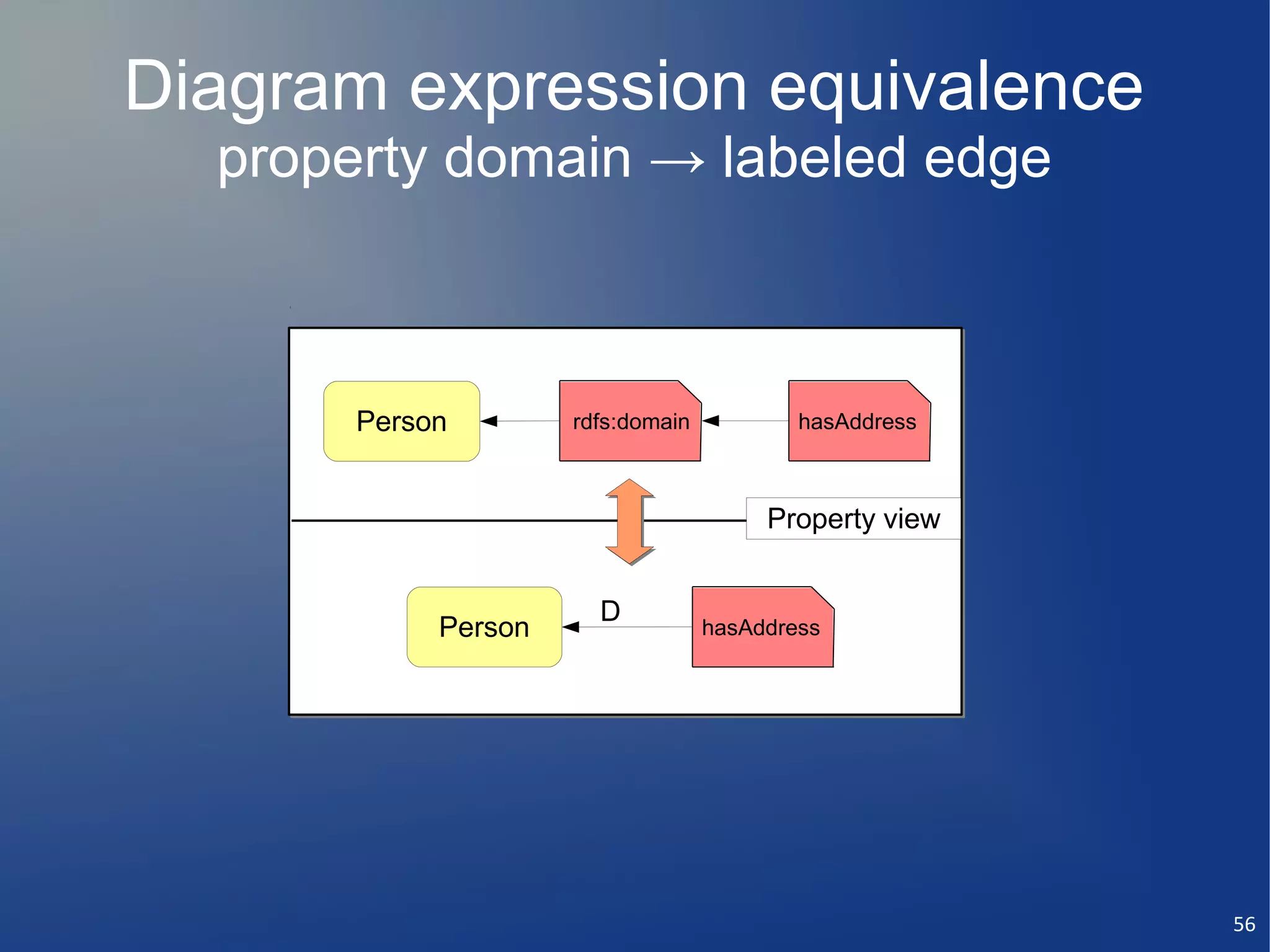 Diagram expression equivalence
property domain → labeled edge

Person

rdfs:domain

hasAddress

Property view

Person

D

hasAddress

56